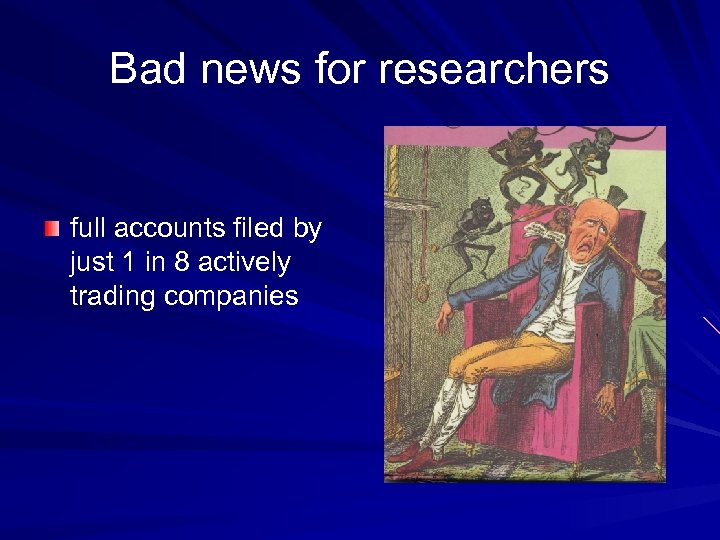 Bad news for researchers

full accounts filed by just 1 in 8 actively trading companies